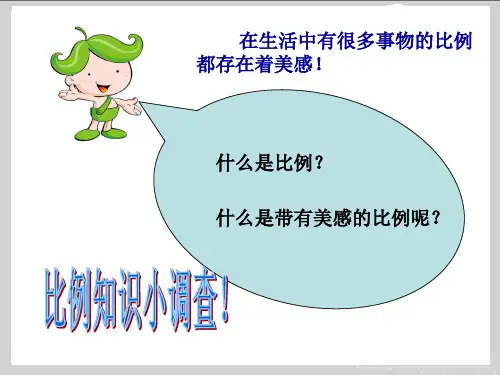 在生活中有很多事物的比例都存在着美感！

什么是比例？

什么是带有美感的比例呢？

比例知识小调查！